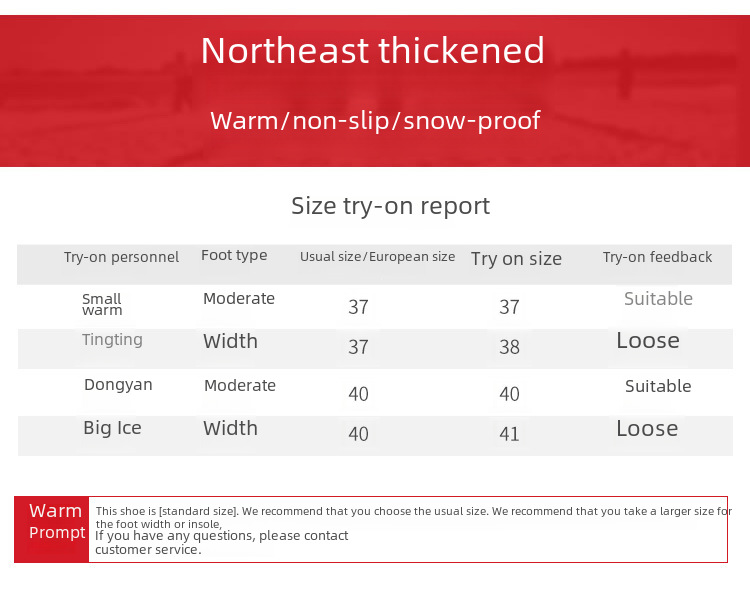 Northeast thickened

Warm/non-slip/snow-proof

Size try-on report

| Try-on personnel | Foot type | Usual size/European size | Try on size | Try-on feedback |
|---|---|---|---|---|
| Small warm | Moderate | 37 | 37 | Suitable |
| Tingting | Width | 37 | 38 | Loose |
| Dongyan | Moderate | 40 | 40 | Suitable |
| Big Ice | Width | 40 | 41 | Loose |

Warm Prompt

This shoe is [standard size]. We recommend that you choose the usual size. We recommend that you take a larger size for the foot width or insole,
If you have any questions, please contact customer service.